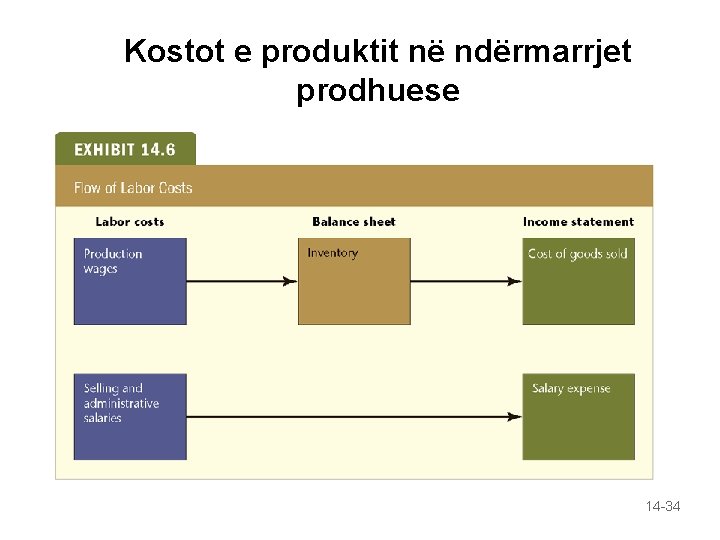 Kostot e produktit në ndërmarrjet prodhuese

EXHIBIT 14.6

Flow of Labor Costs

Labor costs

Balance sheet

Income statement

Production wages

Inventory

Cost of goods sold

Selling and administrative salaries

Salary expense

14-34